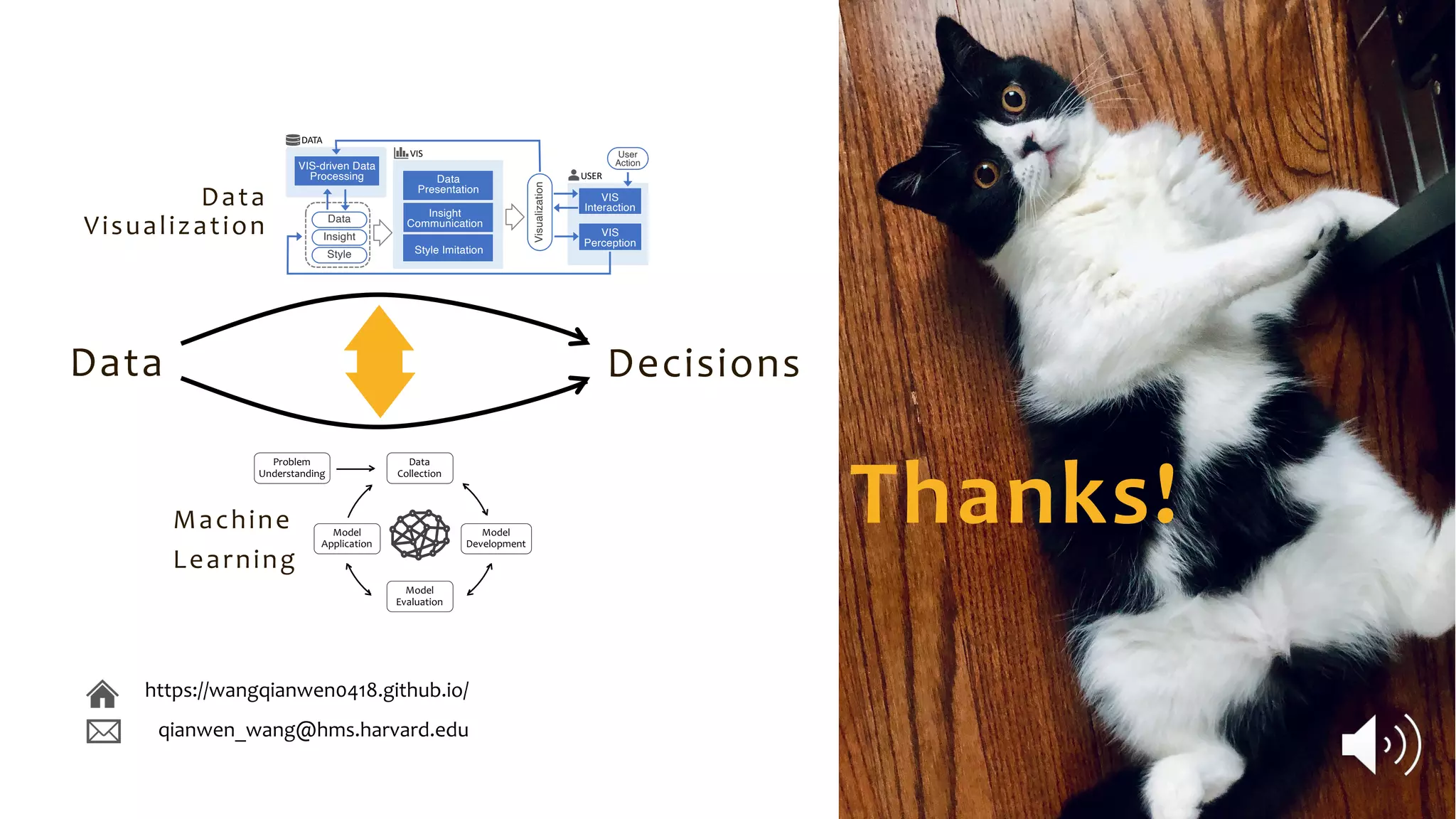 Data Visualization

DATA

VIS-driven Data Processing

Data

Insight

Style

VIS

Data Presentation

Insight Communication

Style Imitation

Visualization

USER

User Action

VIS Interaction

VIS Perception

Data

Decisions

Machine Learning

Problem Understanding

Data Collection

Model Development

Model Evaluation

Model Application

https://wangqianwen0418.github.io/

qianwen_wang@hms.harvard.edu

Thanks!